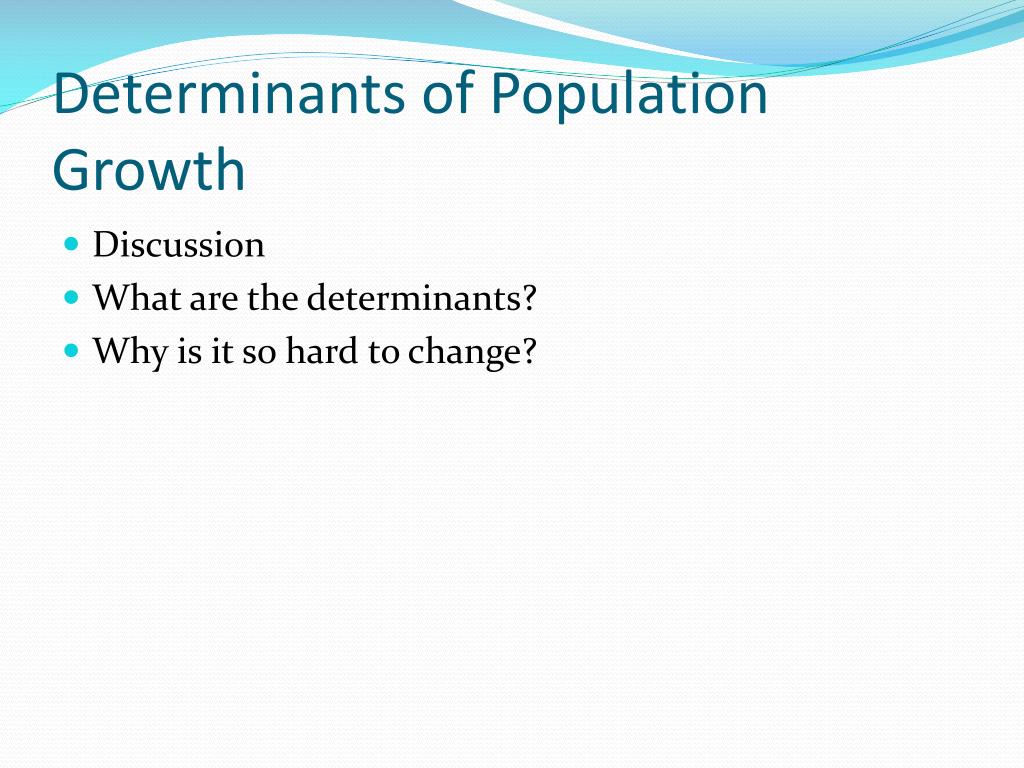 Determinants of Population Growth

- Discussion
- What are the determinants?
- Why is it so hard to change?